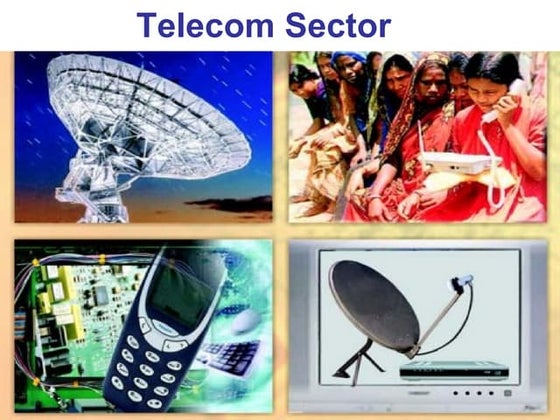 Telecom Sector